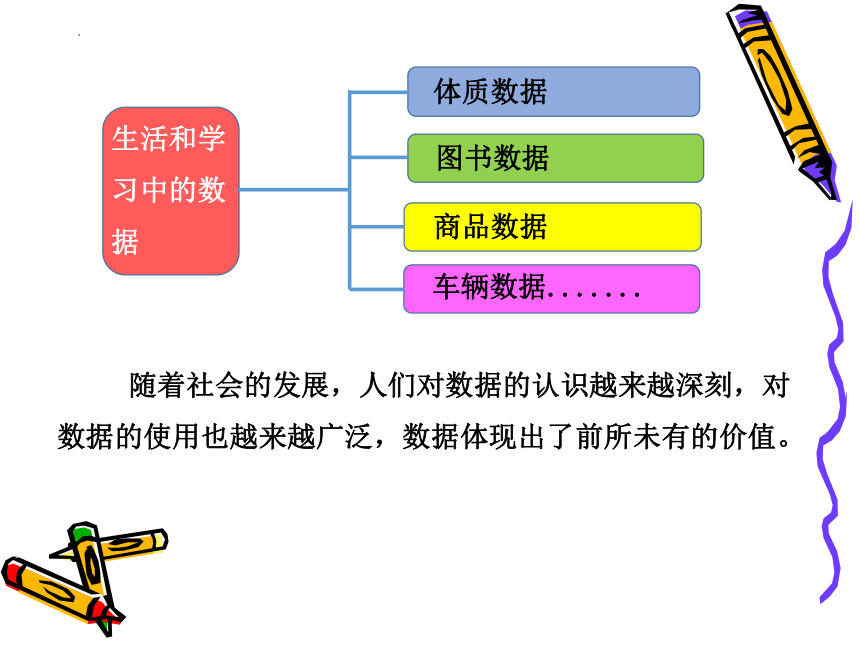 生活和学习中的数据

体质数据

图书数据

商品数据

车辆数据.......

随着社会的发展，人们对数据的认识越来越深刻，对数据的使用也越来越广泛，数据体现出了前所未有的价值。